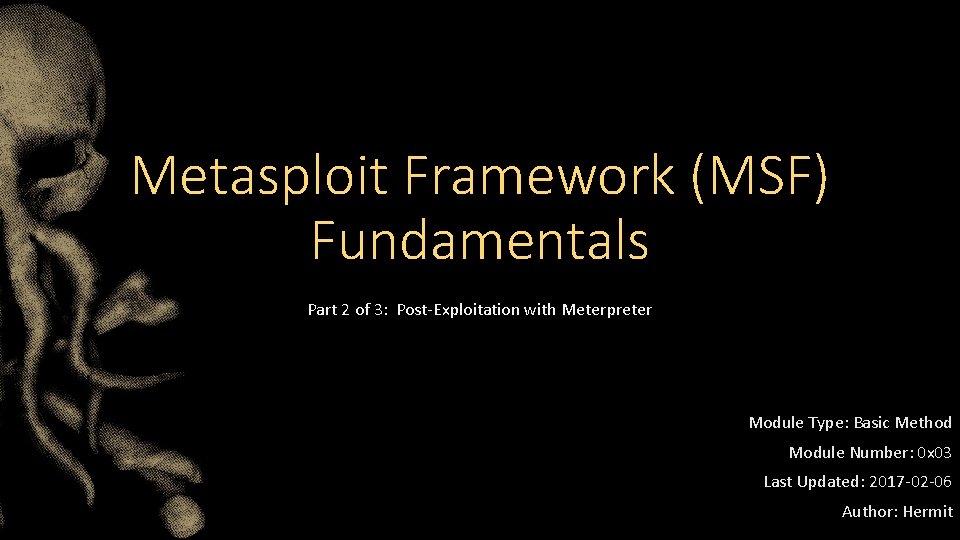 Metasploit Framework (MSF) Fundamentals

Part 2 of 3: Post-Exploitation with Meterpreter

Module Type: Basic Method
Module Number: 0x03
Last Updated: 2017-02-06
Author: Hermit